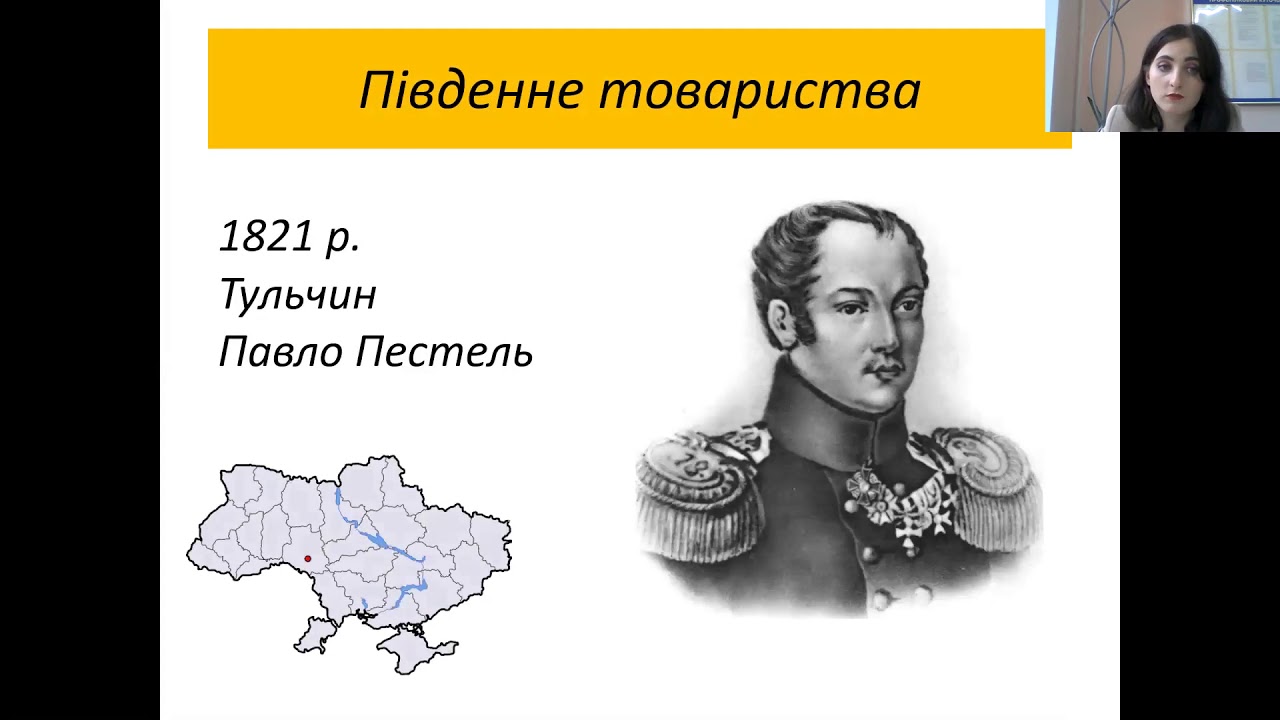 Південне товариства

1821 р.
Тульчин
Павло Пестель